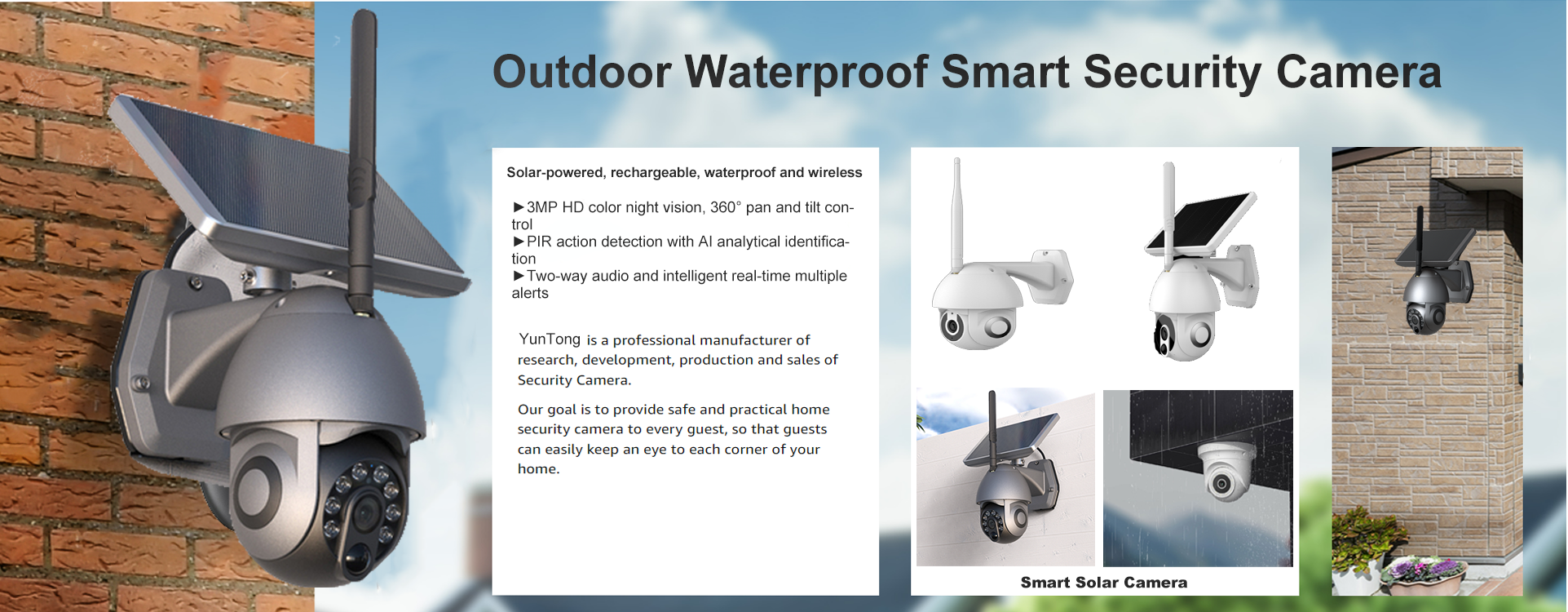 Outdoor Waterproof Smart Security Camera

Solar-powered, rechargeable, waterproof and wireless

►3MP HD color night vision, 360° pan and tilt control
►PIR action detection with AI analytical identification
►Two-way audio and intelligent real-time multiple alerts

YunTong is a professional manufacturer of research, development, production and sales of Security Camera.

Our goal is to provide safe and practical home security camera to every guest, so that guests can easily keep an eye to each corner of your home.

Smart Solar Camera